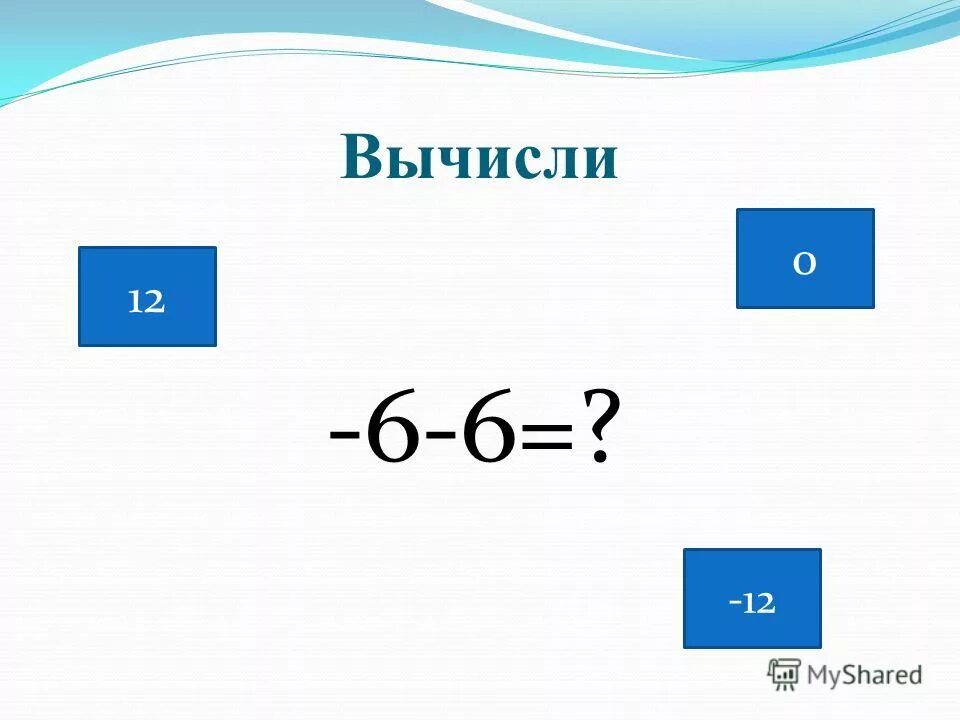 Вычисли

12

0

$-6-6=?$

-12

MyShared